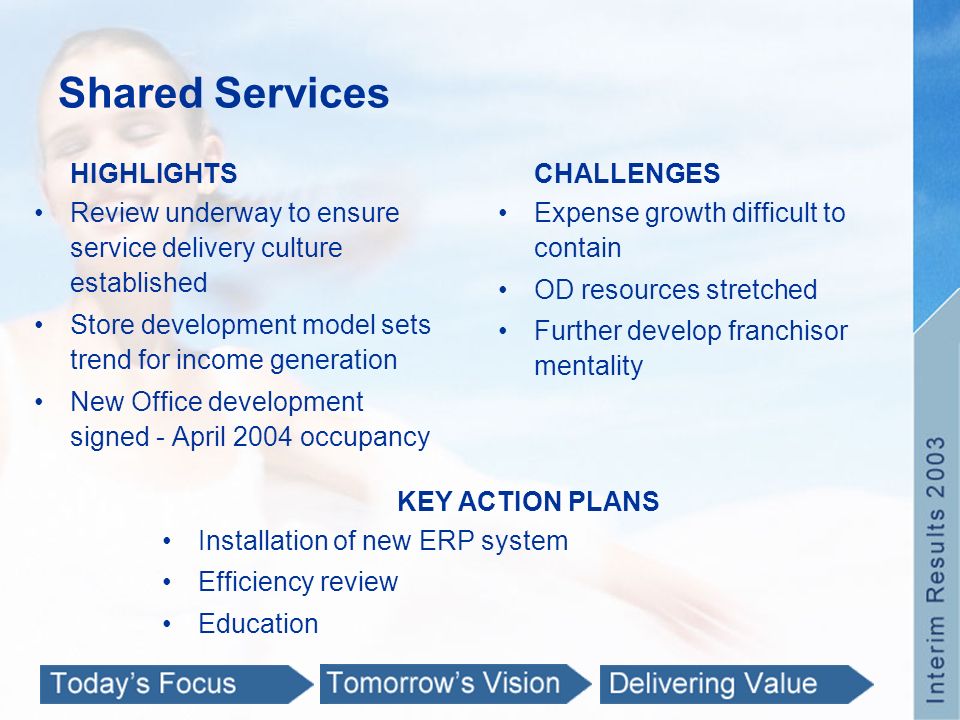 Shared Services

HIGHLIGHTS
• Review underway to ensure service delivery culture established
• Store development model sets trend for income generation
• New Office development signed - April 2004 occupancy

CHALLENGES
• Expense growth difficult to contain
• OD resources stretched
• Further develop franchisor mentality

KEY ACTION PLANS
• Installation of new ERP system
• Efficiency review
• Education

Today's Focus
Tomorrow's Vision
Delivering Value

Interim Results 2003